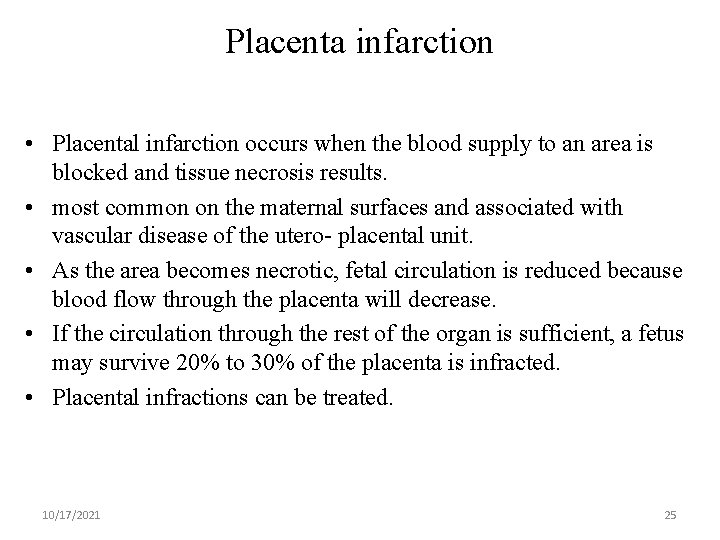 Placenta infarction

• Placental infarction occurs when the blood supply to an area is blocked and tissue necrosis results.
• most common on the maternal surfaces and associated with vascular disease of the utero- placental unit.
• As the area becomes necrotic, fetal circulation is reduced because blood flow through the placenta will decrease.
• If the circulation through the rest of the organ is sufficient, a fetus may survive 20% to 30% of the placenta is infracted.
• Placental infractions can be treated.

10/17/2021

25